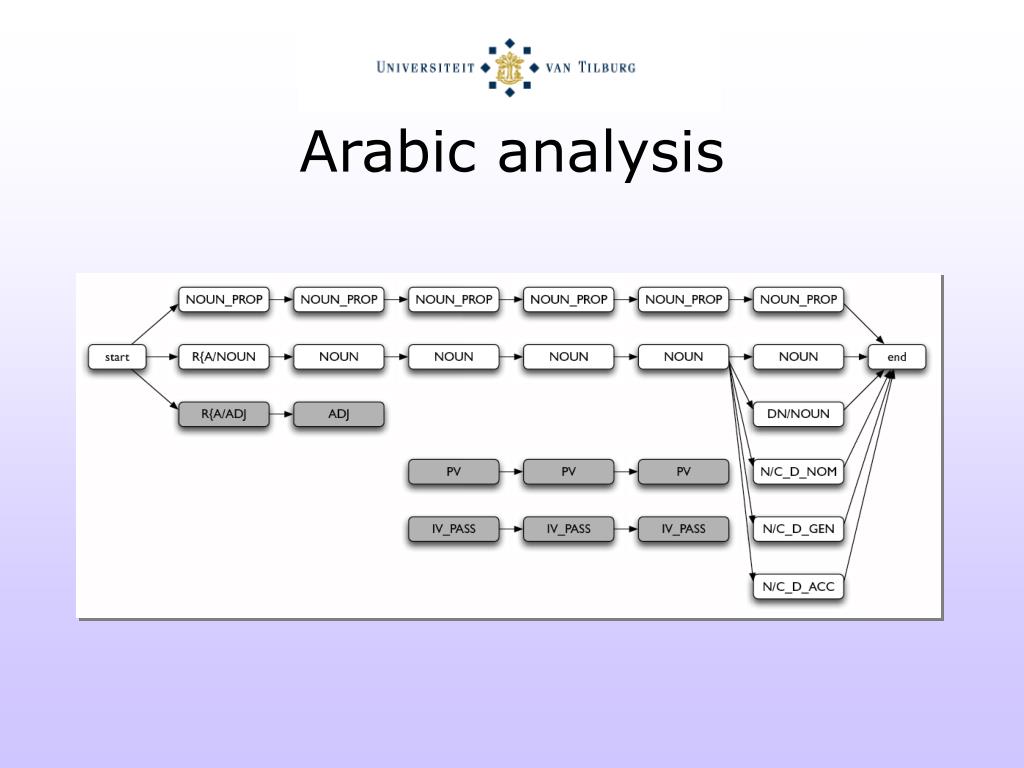 UNIVERSITEIT VAN TILBURG

Arabic analysis

start

NOUN_PROP
NOUN_PROP
NOUN_PROP
NOUN_PROP
NOUN_PROP
NOUN_PROP

R{A/NOUN
NOUN
NOUN
NOUN
NOUN
NOUN

end

R{A/ADJ
ADJ

DN/NOUN

PV
PV
PV

N/C_D_NOM

IV_PASS
IV_PASS
IV_PASS

N/C_D_GEN

N/C_D_ACC